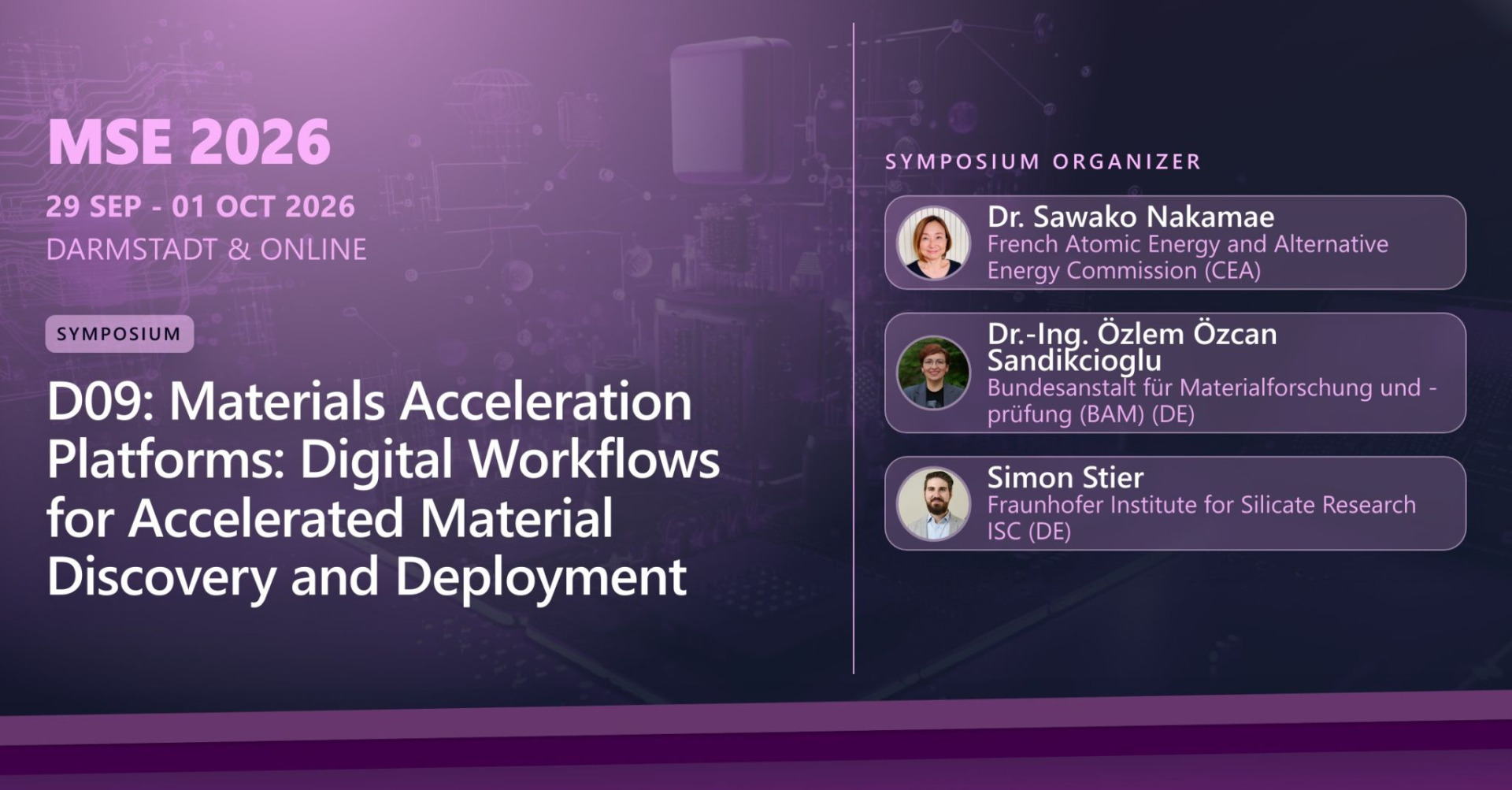 MSE 2026

29 SEP - 01 OCT 2026
DARMSTADT & ONLINE

SYMPOSIUM

D09: Materials Acceleration Platforms: Digital Workflows for Accelerated Material Discovery and Deployment

SYMPOSIUM ORGANIZER

Dr. Sawako Nakamae
French Atomic Energy and Alternative Energy Commission (CEA)

Dr.-Ing. Özlem Özcan Sandikcioglu
Bundesanstalt für Materialforschung und -prüfung (BAM) (DE)

Simon Stier
Fraunhofer Institute for Silicate Research ISC (DE)